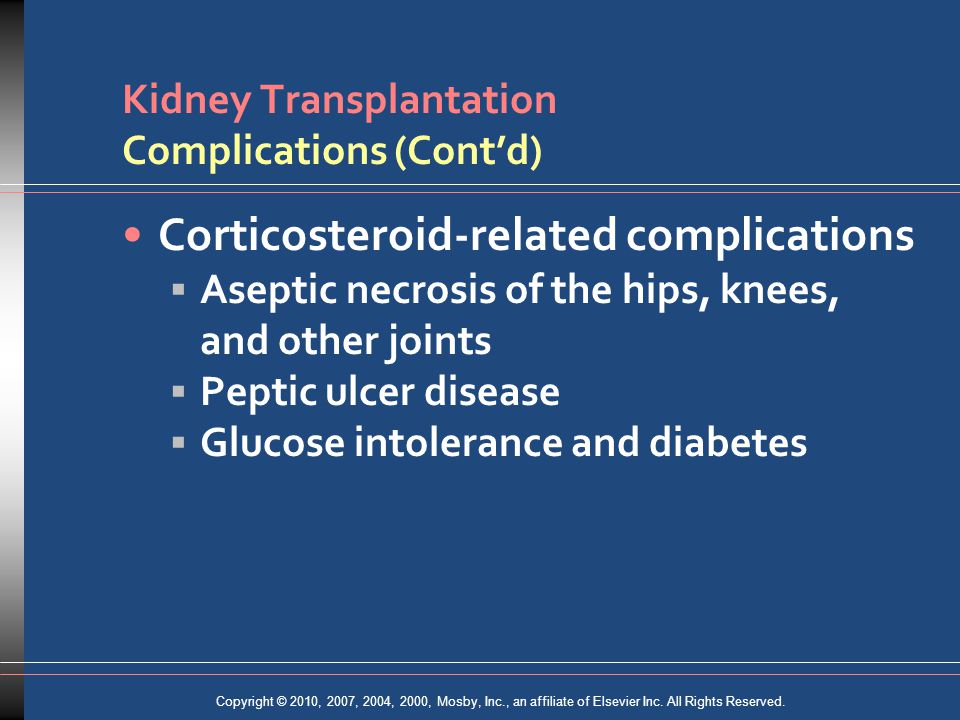 Kidney Transplantation
Complications (Cont'd)

• Corticosteroid-related complications
▪ Aseptic necrosis of the hips, knees, and other joints
▪ Peptic ulcer disease
▪ Glucose intolerance and diabetes

Copyright © 2010, 2007, 2004, 2000, Mosby, Inc., an affiliate of Elsevier Inc. All Rights Reserved.